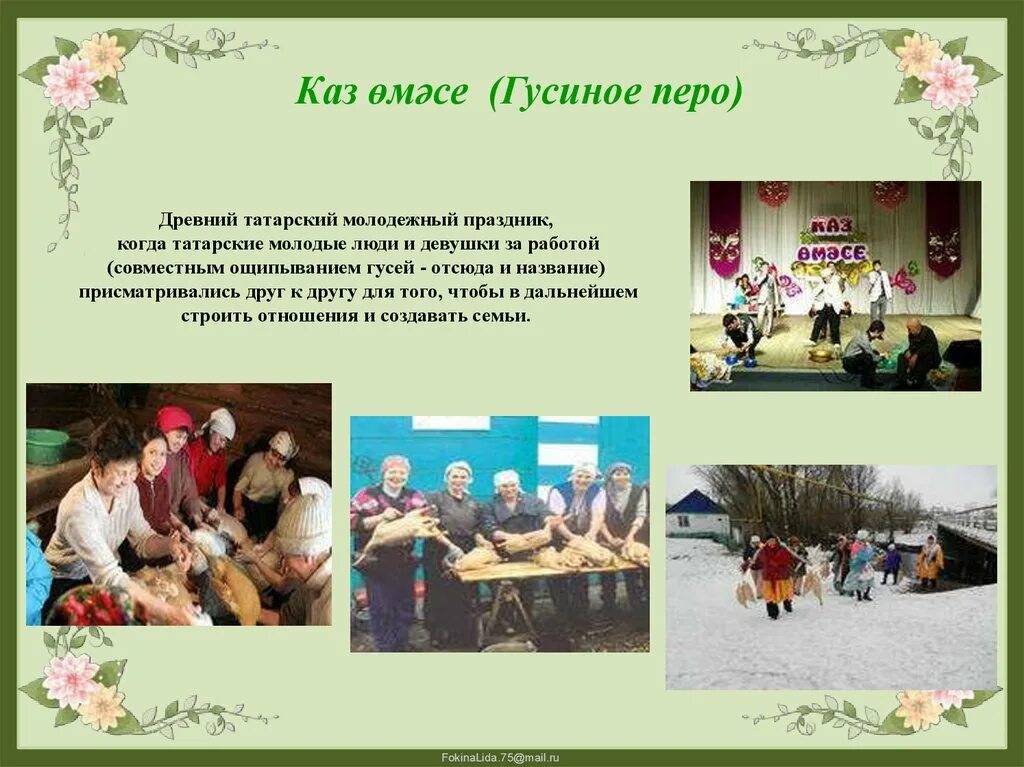 Каз өмәсе (Гусиное перо)

Древний татарский молодежный праздник, когда татарские молодые люди и девушки за работой (совместным ощипыванием гусей - отсюда и название) присматривались друг к другу для того, чтобы в дальнейшем строить отношения и создавать семьи.

КАЗ ӨМӘСЕ

FokinaLida.75@mail.ru